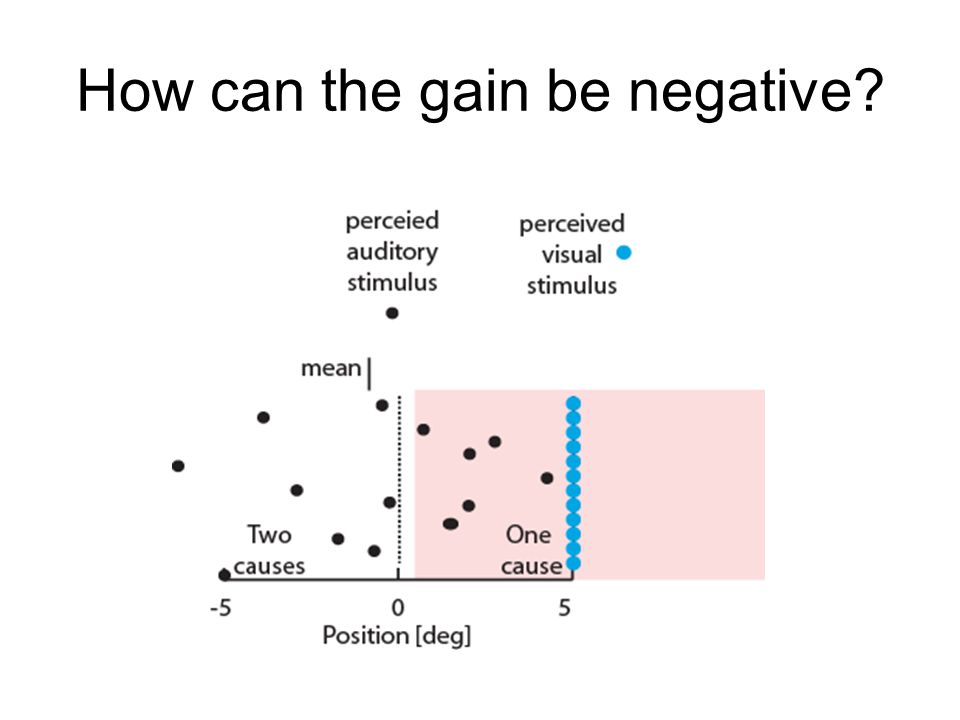 How can the gain be negative?

perceied auditory stimulus

perceived visual stimulus

mean

Two causes

One cause

-5

0

5

Position [deg]